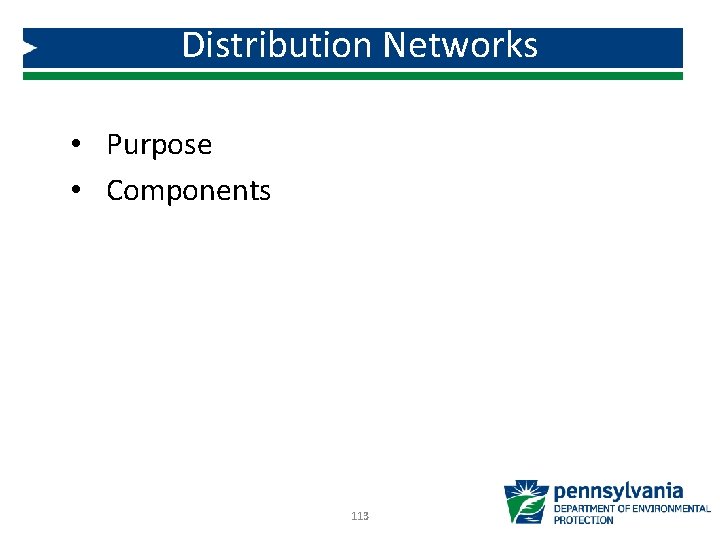 Distribution Networks

• Purpose
• Components

113

pennsylvania
DEPARTMENT OF ENVIRONMENTAL PROTECTION